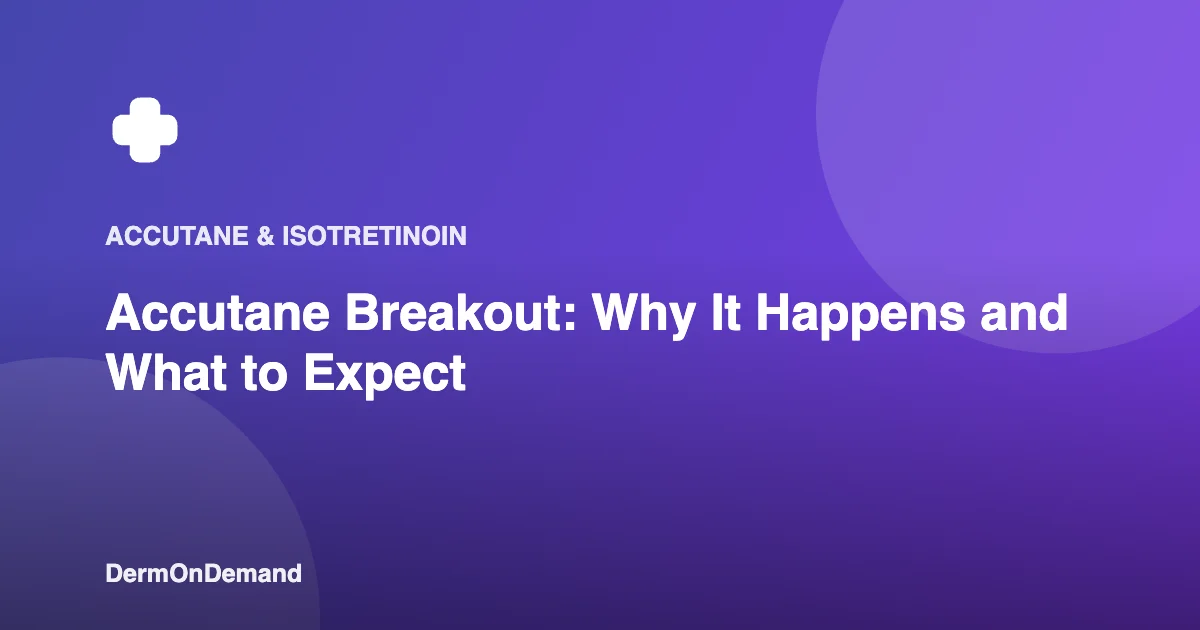 ACCUTANE & ISOTRETINOIN

Accutane Breakout: Why It Happens and What to Expect

DermOnDemand